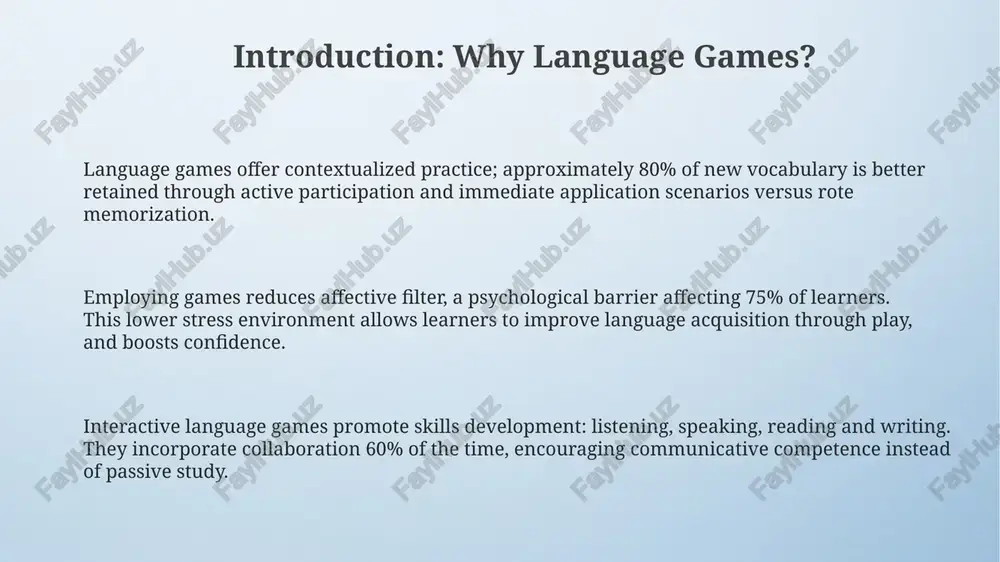 Introduction: Why Language Games?

Language games offer contextualized practice; approximately 80% of new vocabulary is better retained through active participation and immediate application scenarios versus rote memorization.

Employing games reduces affective filter, a psychological barrier affecting 75% of learners. This lower stress environment allows learners to improve language acquisition through play, and boosts confidence.

Interactive language games promote skills development: listening, speaking, reading and writing. They incorporate collaboration 60% of the time, encouraging communicative competence instead of passive study.

FaylHub.uz